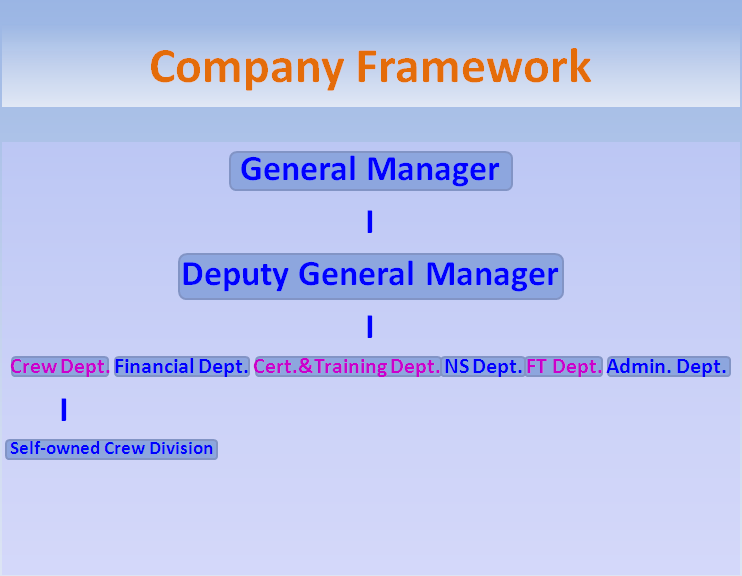 Company Framework

General Manager

Deputy General Manager

Crew Dept. Financial Dept. Cert.&Training Dept. NS Dept. FT Dept. Admin. Dept.

Self-owned Crew Division